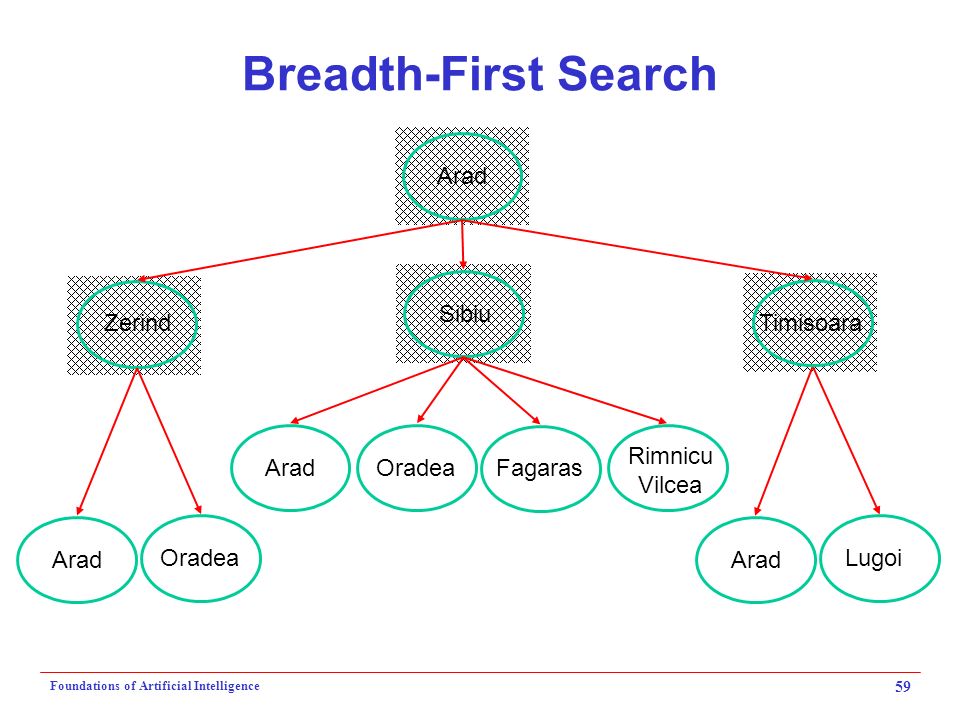 Breadth-First Search

Arad

Zerind

Sibiu

Timisoara

Arad

Oradea

Fagaras

Rimnicu Vilcea

Arad

Oradea

Arad

Lugoi

Foundations of Artificial Intelligence

59